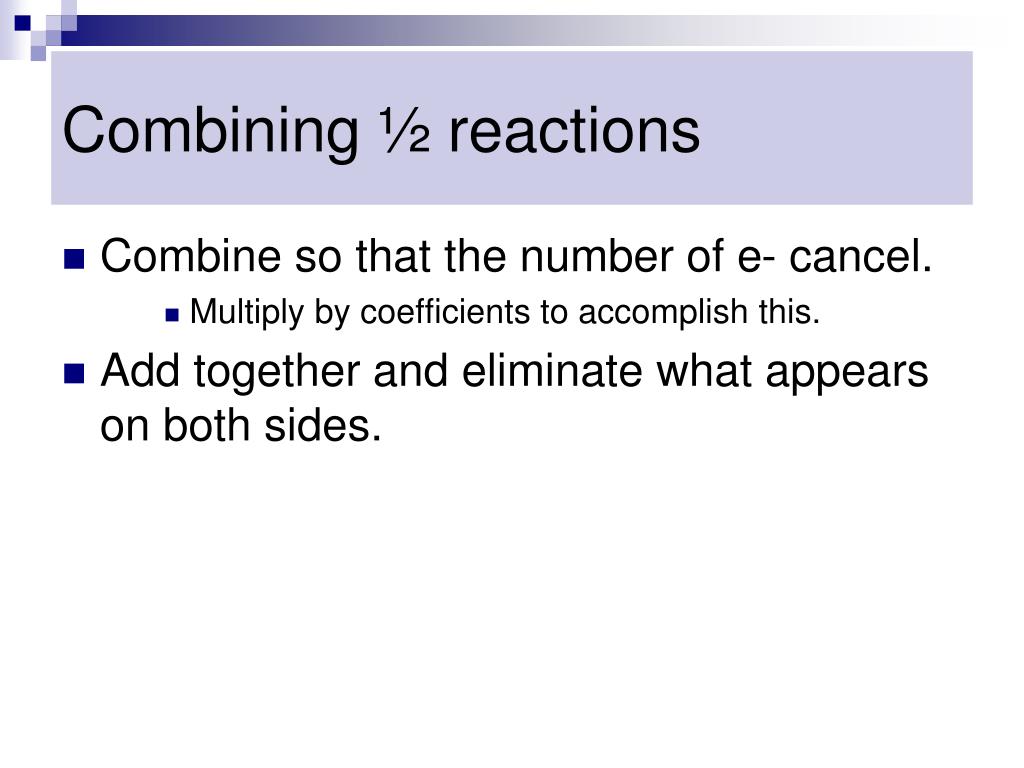 Combining ½ reactions

Combine so that the number of e- cancel.

Multiply by coefficients to accomplish this.

Add together and eliminate what appears on both sides.